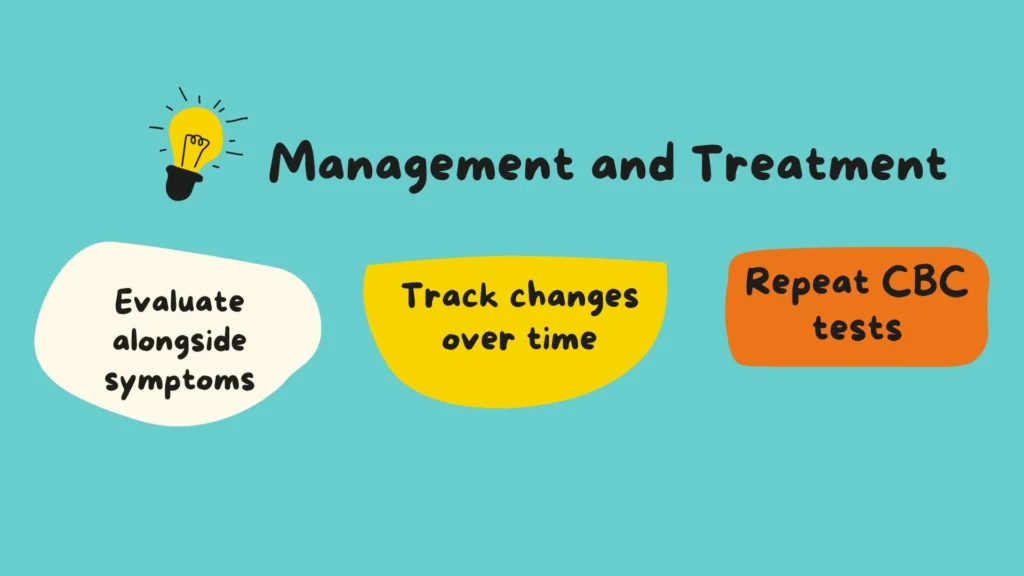 Management and Treatment

Evaluate alongside symptoms

Track changes over time

Repeat CBC tests